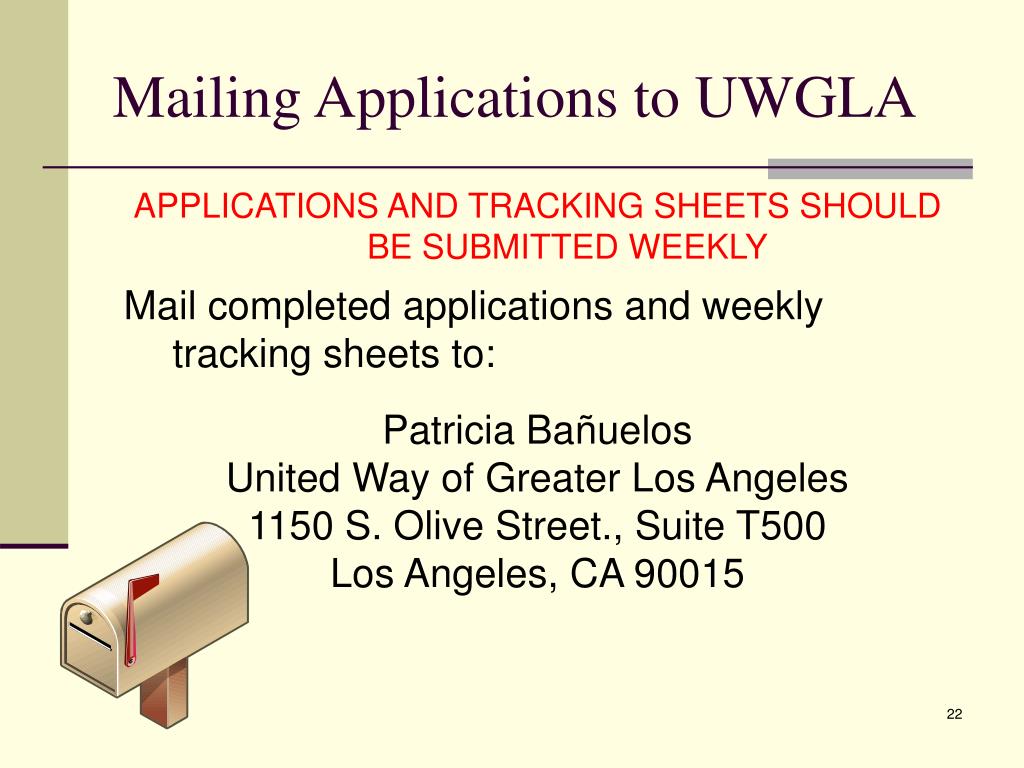 Mailing Applications to UWGLA

APPLICATIONS AND TRACKING SHEETS SHOULD BE SUBMITTED WEEKLY

Mail completed applications and weekly tracking sheets to:

Patricia Bañuelos
United Way of Greater Los Angeles
1150 S. Olive Street., Suite T500
Los Angeles, CA 90015

22